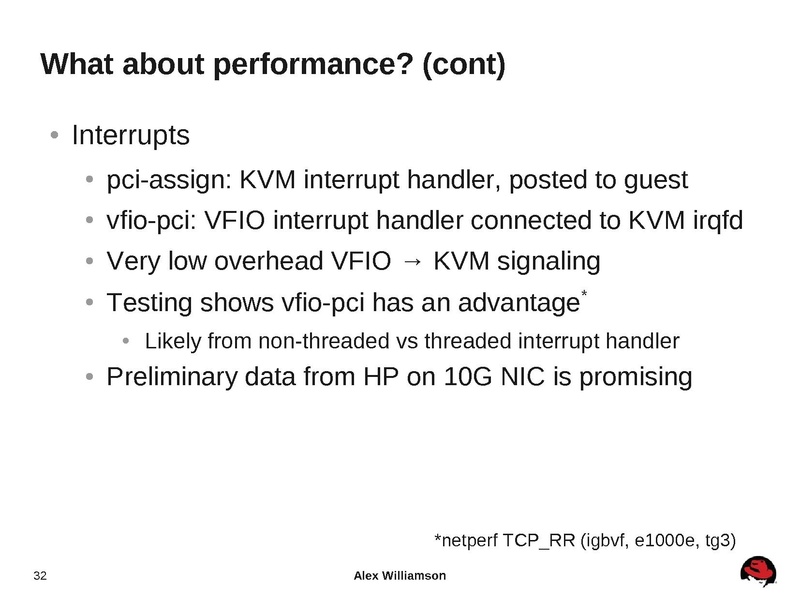 What about performance? (cont)

• Interrupts
  • pci-assign: KVM interrupt handler, posted to guest
  • vfio-pci: VFIO interrupt handler connected to KVM irqfd
  • Very low overhead VFIO → KVM signaling
  • Testing shows vfio-pci has an advantage*
    • Likely from non-threaded vs threaded interrupt handler
  • Preliminary data from HP on 10G NIC is promising

*netperf TCP_RR (igbvf, e1000e, tg3)

32

Alex Williamson